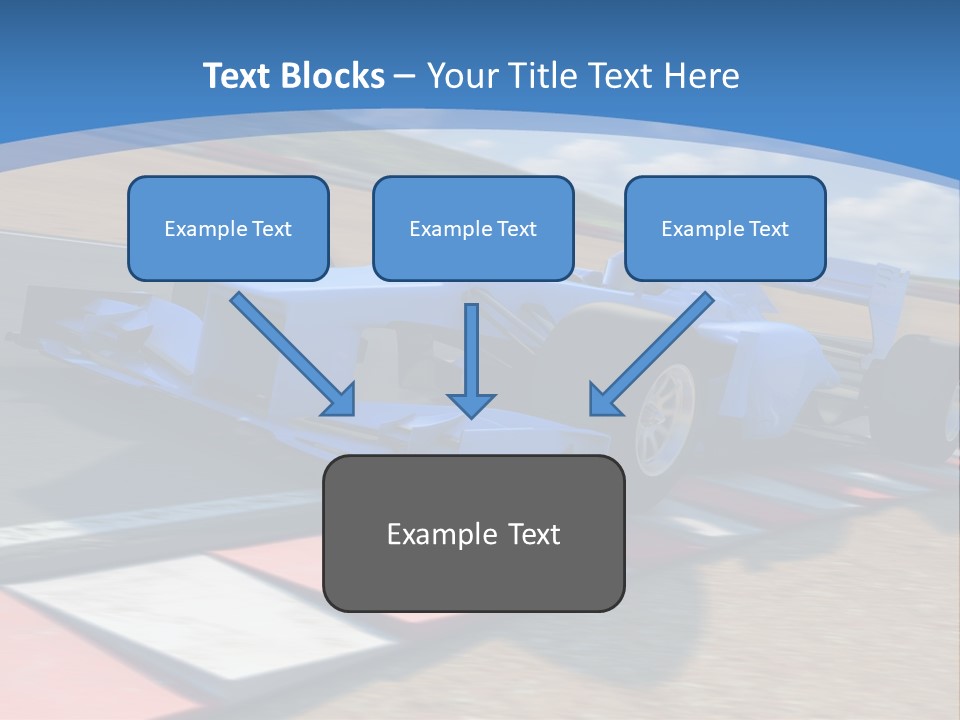 Text Blocks – Your Title Text Here

Example Text

Example Text

Example Text

Example Text